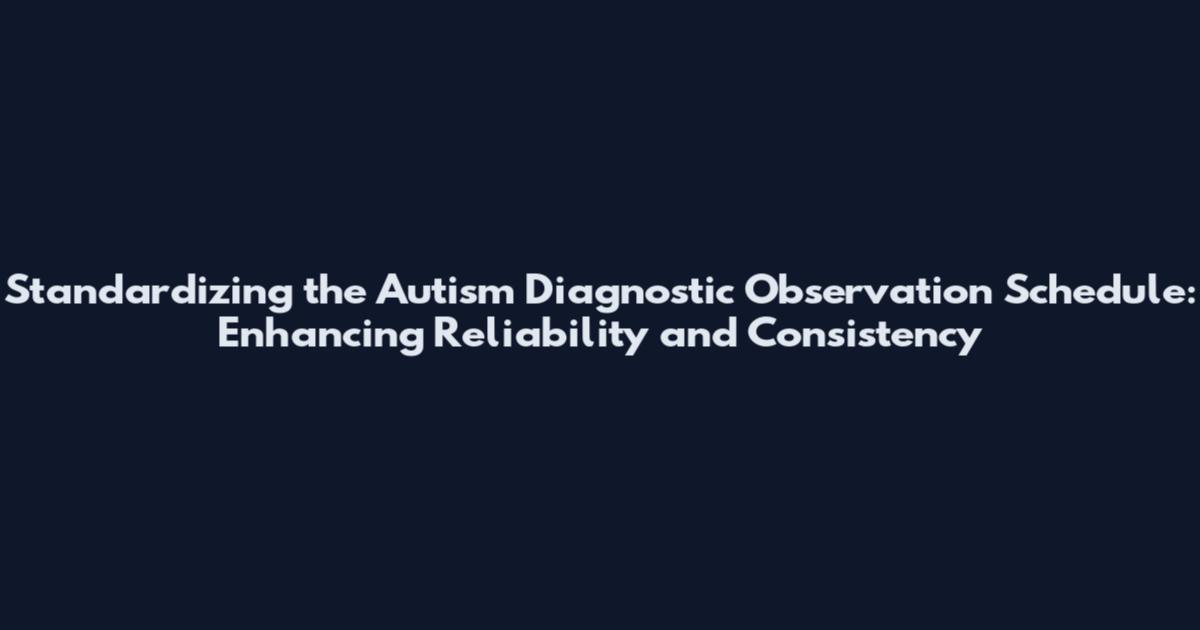 Standardizing the Autism Diagnostic Observation Schedule: Enhancing Reliability and Consistency